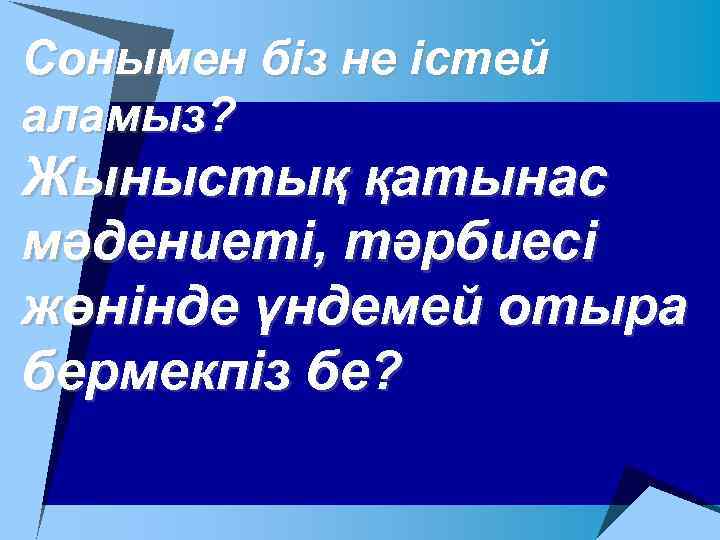 Сонымен біз не істей аламыз?
Жыныстық қатынас мәдениеті, тәрбиесі жөнінде үндемей отыра бермекпіз бе?